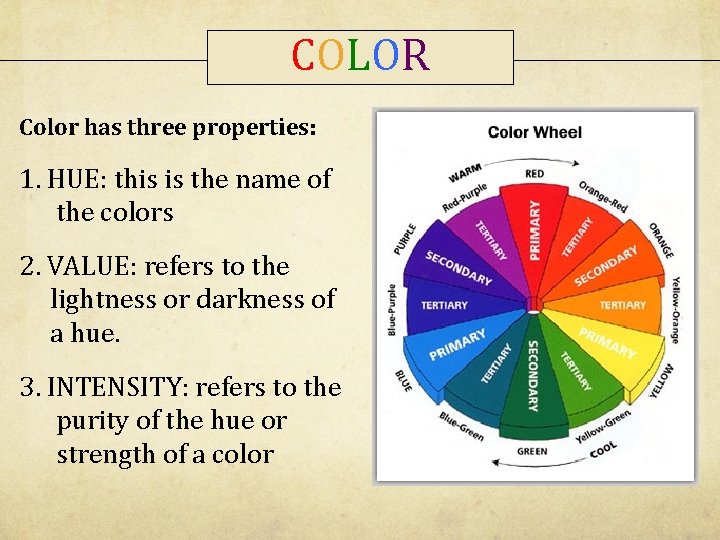 COLOR

Color has three properties:

1. HUE: this is the name of the colors

2. VALUE: refers to the lightness or darkness of a hue.

3. INTENSITY: refers to the purity of the hue or strength of a color

Color Wheel

WARM

RED

Orange-Red

ORANGE

Yellow-Orange

YELLOW

Yellow-Green

COOL

GREEN

Blue-Green

BLUE

Blue-Purple

PURPLE

Red-Purple

PRIMARY

TERTIARY

SECONDARY

TERTIARY

PRIMARY

TERTIARY

SECONDARY

TERTIARY

PRIMARY

TERTIARY

SECONDARY

TERTIARY